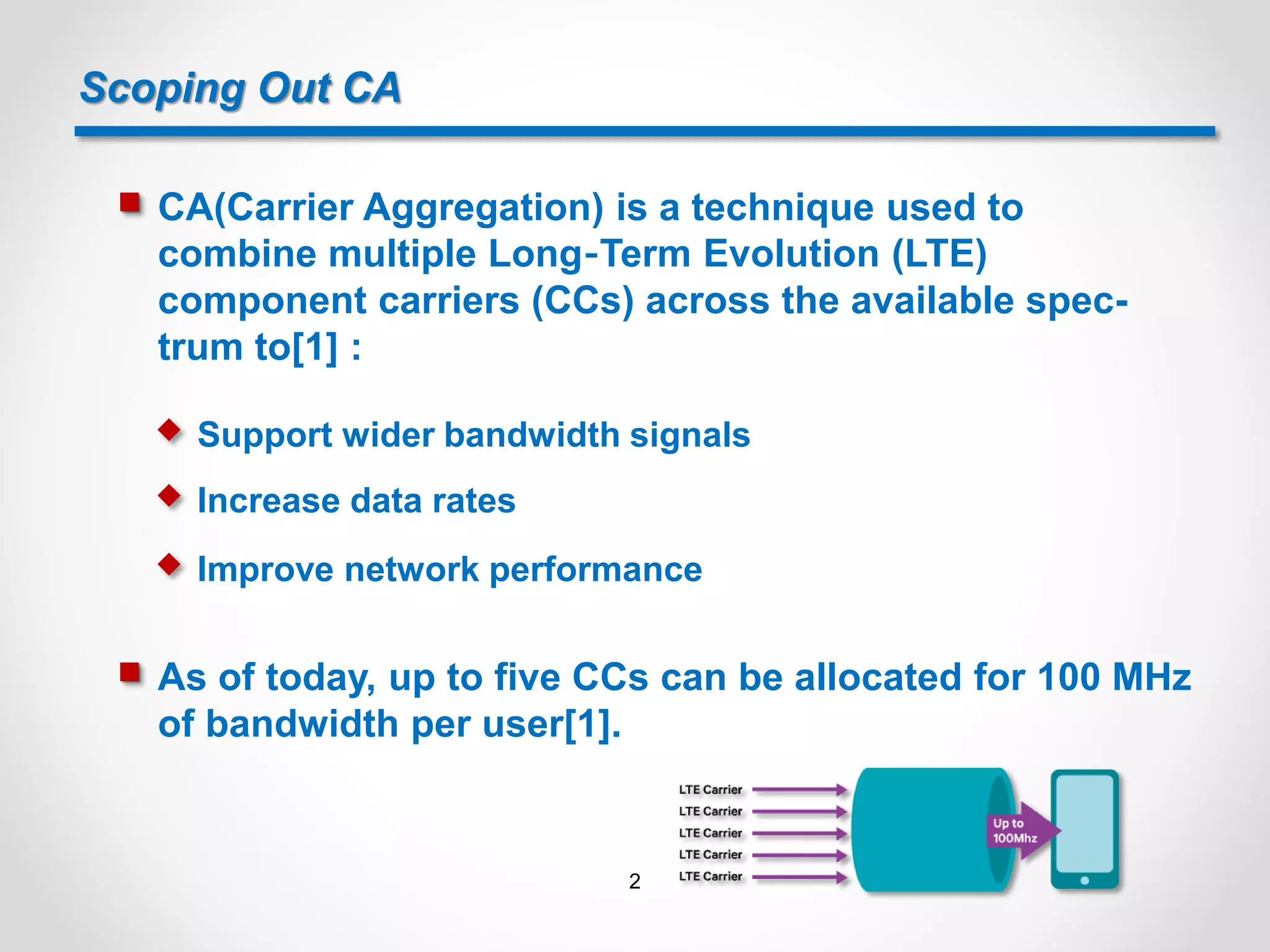 Scoping Out CA

CA(Carrier Aggregation) is a technique used to combine multiple Long-Term Evolution (LTE) component carriers (CCs) across the available spectrum to[1] :

Support wider bandwidth signals

Increase data rates

Improve network performance

As of today, up to five CCs can be allocated for 100 MHz of bandwidth per user[1].

LTE Carrier
LTE Carrier
LTE Carrier
LTE Carrier
LTE Carrier

Up to 100Mhz

2